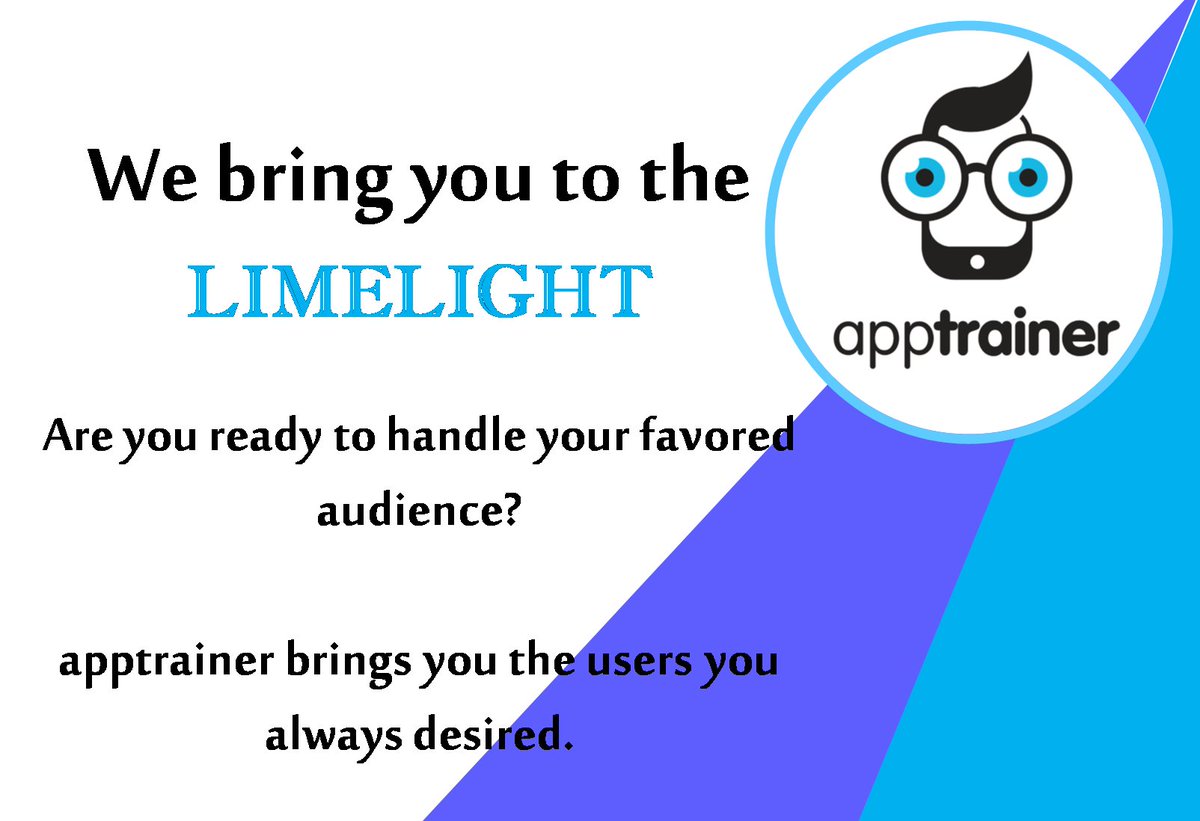 We bring you to the
LIMELIGHT

apptrainer

Are you ready to handle your favored audience?

apptrainer brings you the users you always desired.